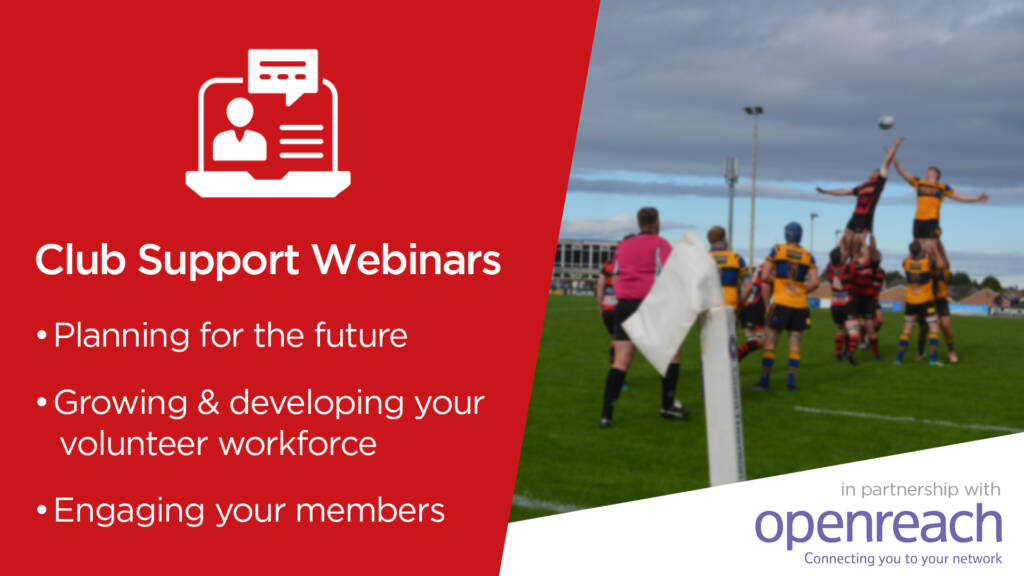 Club Support Webinars

• Planning for the future

• Growing & developing your volunteer workforce

• Engaging your members

in partnership with

openreach

Connecting you to your network